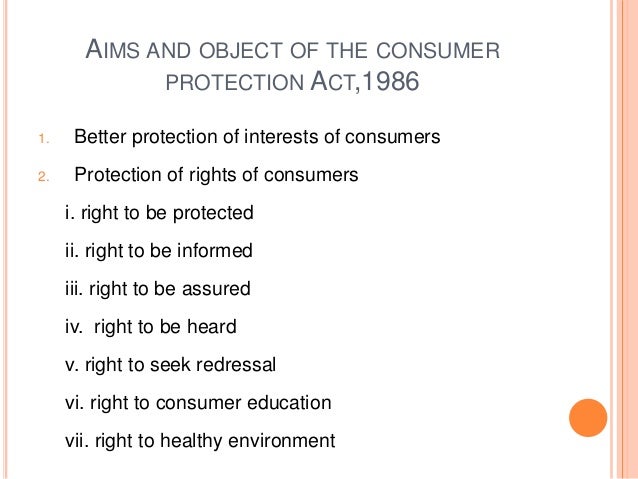 AIMS AND OBJECT OF THE CONSUMER PROTECTION ACT,1986

1. Better protection of interests of consumers

2. Protection of rights of consumers

i. right to be protected

ii. right to be informed

iii. right to be assured

iv. right to be heard

v. right to seek redressal

vi. right to consumer education

vii. right to healthy environment